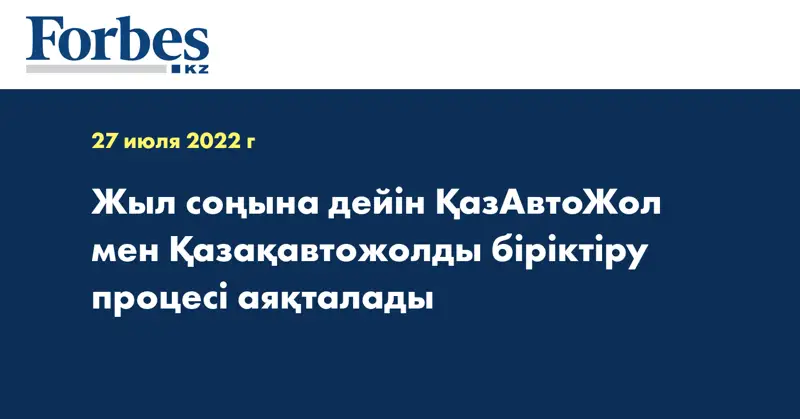 Forbes
KZ

27 июля 2022 г

Жыл соңына дейін ҚазАвтоЖол мен Қазақавтожолды біріктіру процесі аяқталады